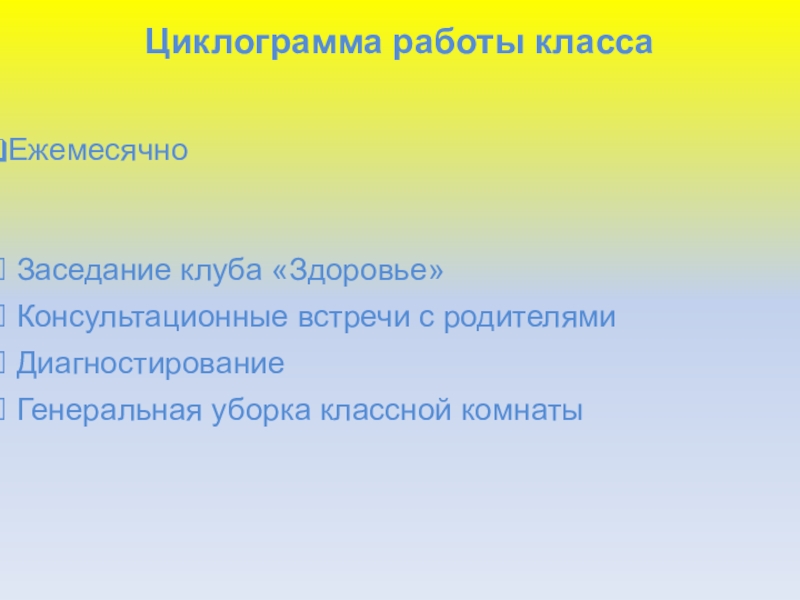 Циклограмма работы класса

Ежемесячно

Заседание клуба «Здоровье»
Консультационные встречи с родителями
Диагностирование
Генеральная уборка классной комнаты